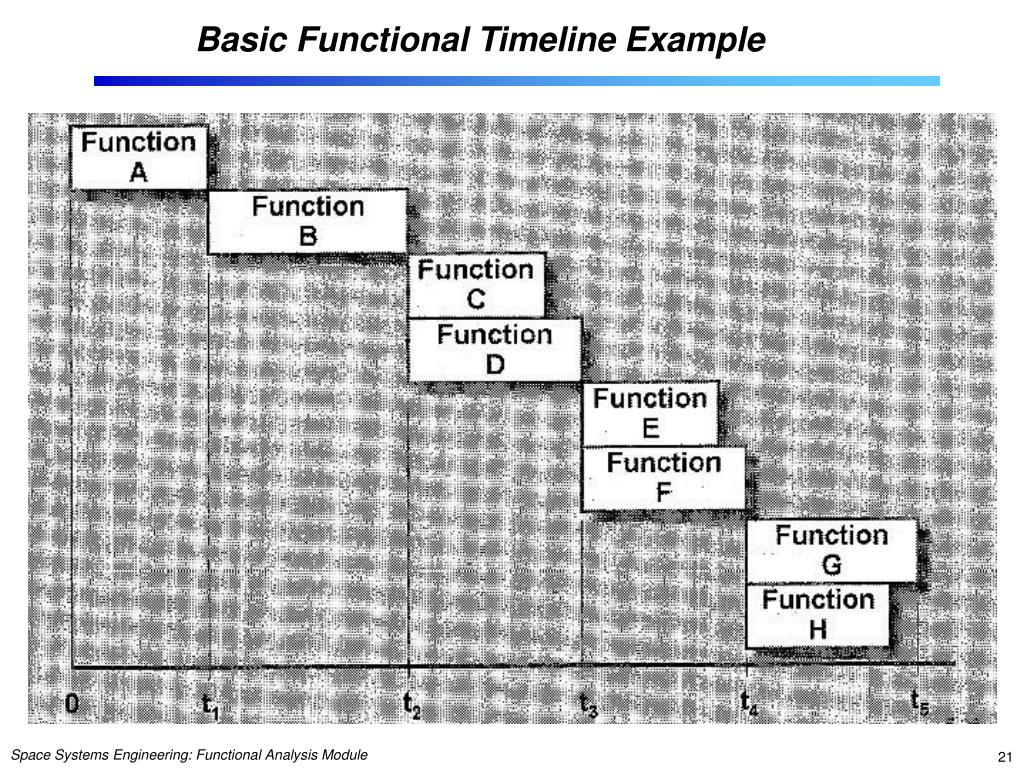 Basic Functional Timeline Example

Function A

Function B

Function C

Function D

Function E

Function F

Function G

Function H

0

$t_1$

$t_2$

$t_3$

$t_4$

$t_5$

Space Systems Engineering: Functional Analysis Module

21